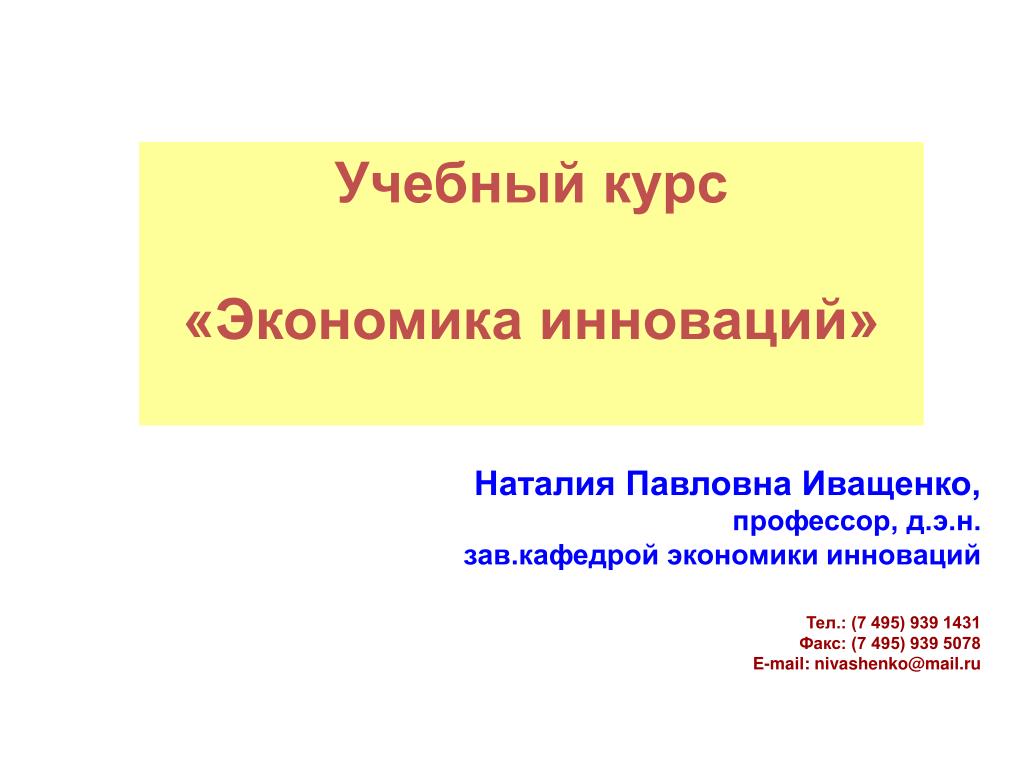 Учебный курс

«Экономика инноваций»

Наталия Павловна Иващенко,
профессор, д.э.н.
зав.кафедрой экономики инноваций

Тел.: (7 495) 939 1431
Факс: (7 495) 939 5078
E-mail: nivashenko@mail.ru